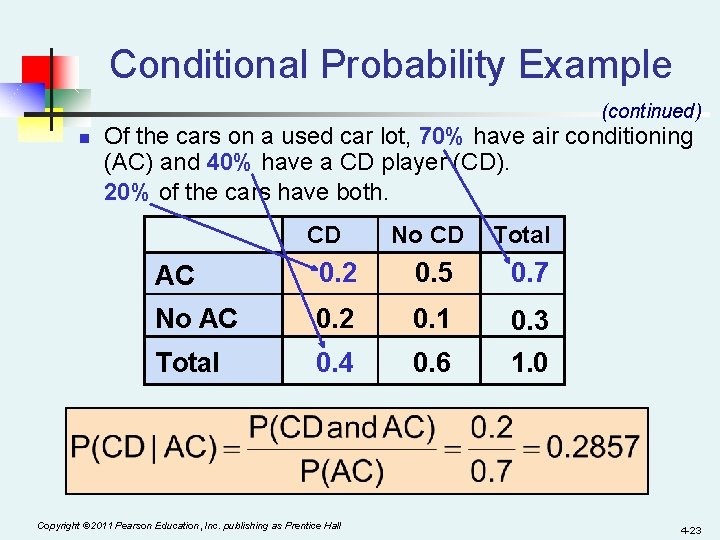 Conditional Probability Example

(continued)

Of the cars on a used car lot, 70% have air conditioning (AC) and 40% have a CD player (CD). 20% of the cars have both.

| | CD | No CD | Total |
|---|---|---|---|
| AC | 0.2 | 0.5 | 0.7 |
| No AC | 0.2 | 0.1 | 0.3 |
| Total | 0.4 | 0.6 | 1.0 |

$P(CD \mid AC) = \frac{P(CD \text{ and } AC)}{P(AC)} = \frac{0.2}{0.7} = 0.2857$

Copyright ©2011 Pearson Education, Inc. publishing as Prentice Hall

4-23